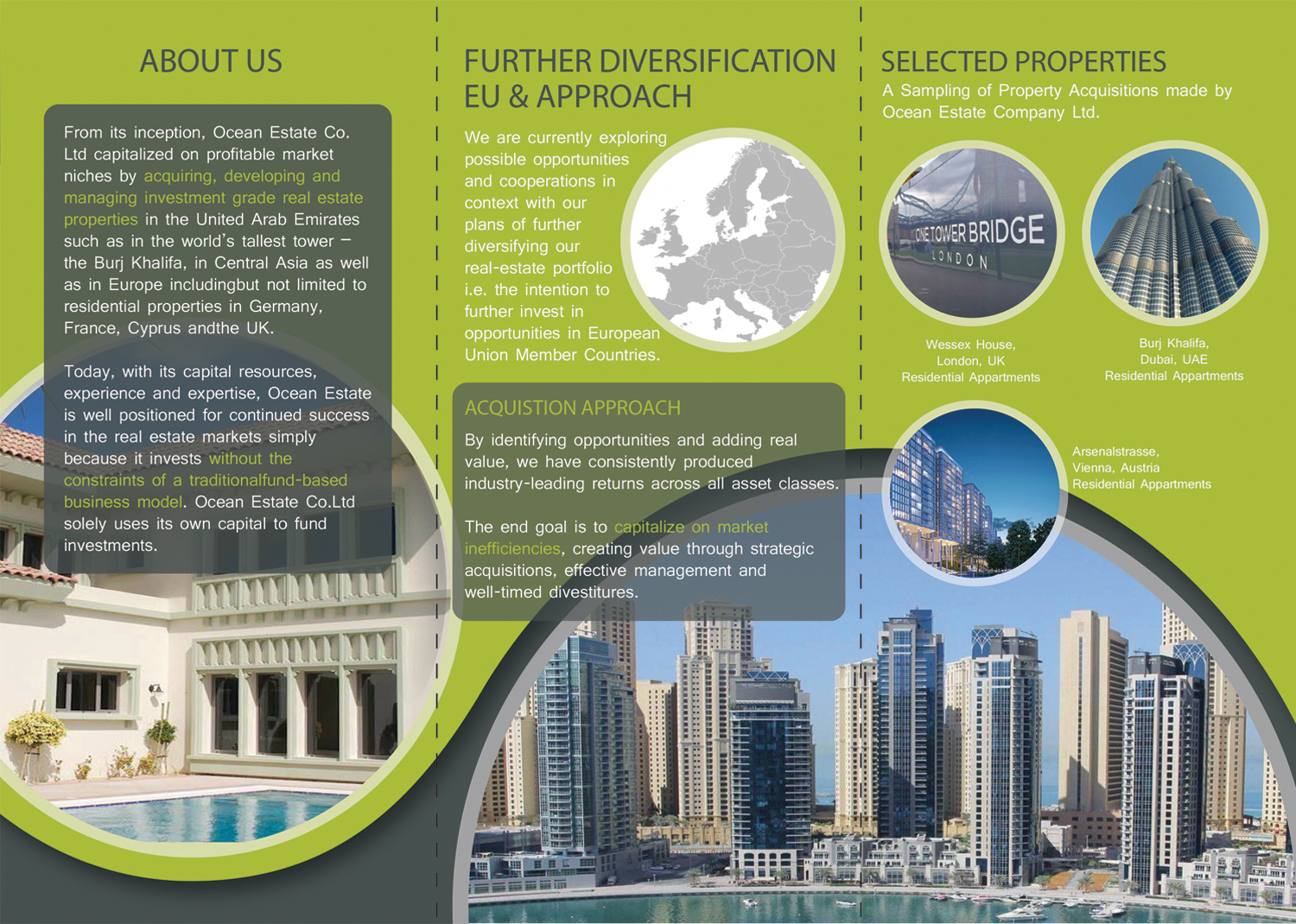 ABOUT US

From its inception, Ocean Estate Co. Ltd capitalized on profitable market niches by acquiring, developing and managing investment grade real estate properties in the United Arab Emirates such as in the world's tallest tower – the Burj Khalifa, in Central Asia as well as in Europe includingbut not limited to residential properties in Germany, France, Cyprus andthe UK.

Today, with its capital resources, experience and expertise, Ocean Estate is well positioned for continued success in the real estate markets simply because it invests without the constraints of a traditionalfund-based business model. Ocean Estate Co.Ltd solely uses its own capital to fund investments.

FURTHER DIVERSIFICATION EU & APPROACH

We are currently exploring possible opportunities and cooperations in context with our plans of further diversifying our real-estate portfolio i.e. the intention to further invest in opportunities in European Union Member Countries.

ACQUISTION APPROACH

By identifying opportunities and adding real value, we have consistently produced industry-leading returns across all asset classes.

The end goal is to capitalize on market inefficiencies, creating value through strategic acquisitions, effective management and well-timed divestitures.

SELECTED PROPERTIES

A Sampling of Property Acquisitions made by Ocean Estate Company Ltd.

ONE TOWER BRIDGE
LONDON

Wessex House,
London, UK
Residential Appartments

Burj Khalifa,
Dubai, UAE
Residential Appartments

Arsenalstrasse,
Vienna, Austria
Residential Appartments